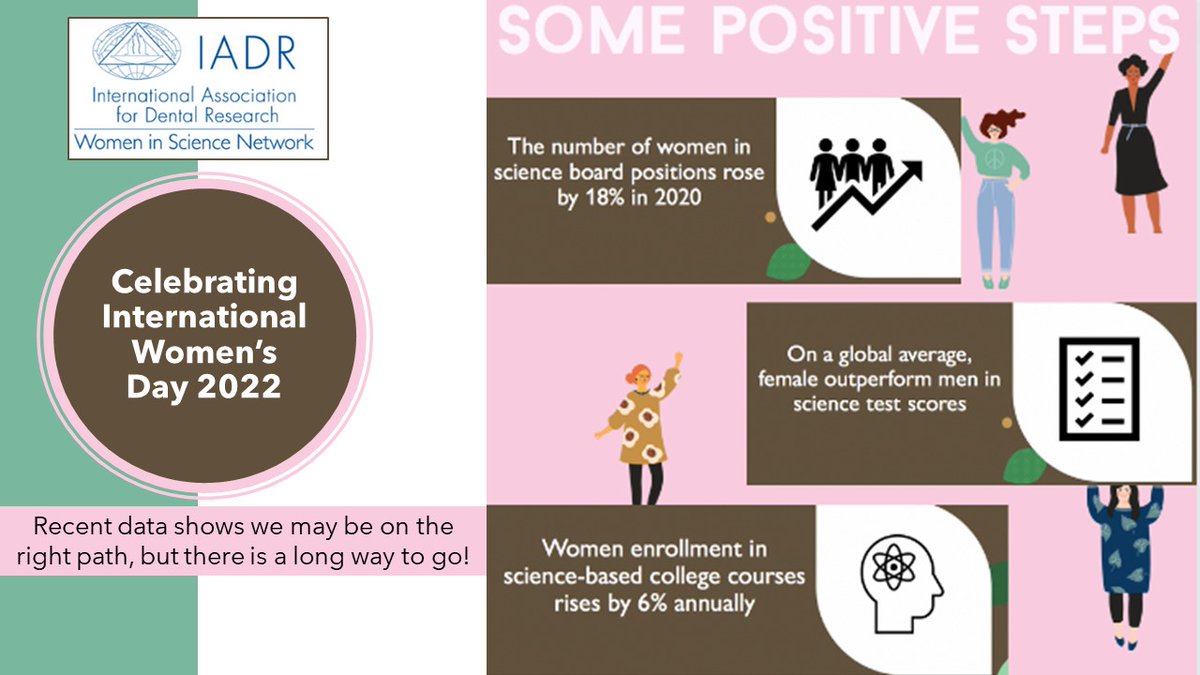 IADR
International Association for Dental Research
Women in Science Network

Celebrating International Women's Day 2022

Recent data shows we may be on the right path, but there is a long way to go!

SOME POSITIVE STEPS

The number of women in science board positions rose by 18% in 2020

On a global average, female outperform men in science test scores

Women enrollment in science-based college courses rises by 6% annually